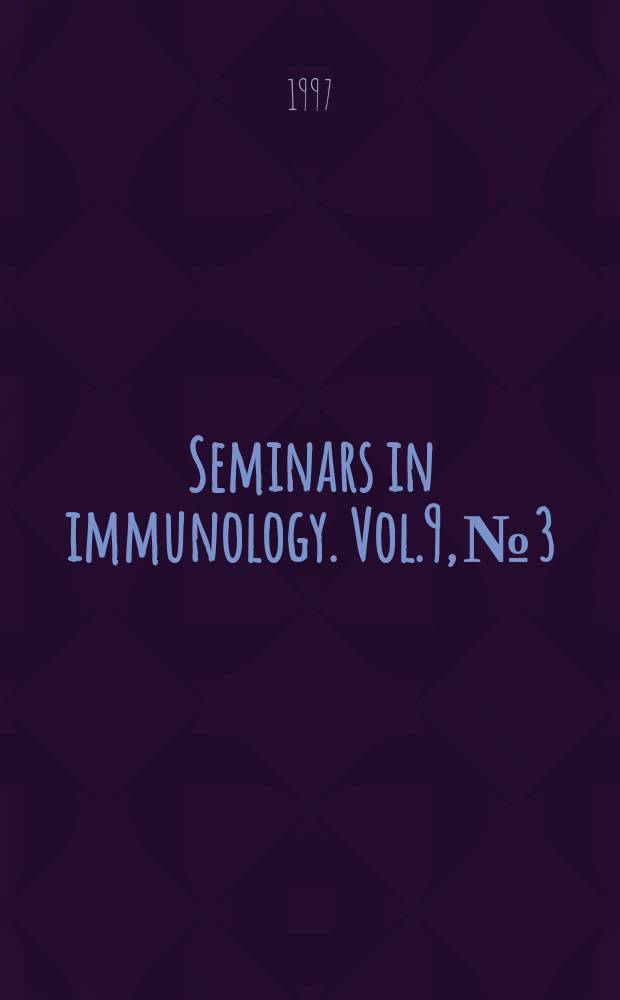 1997

Seminars in immunology. Vol.9, № 3